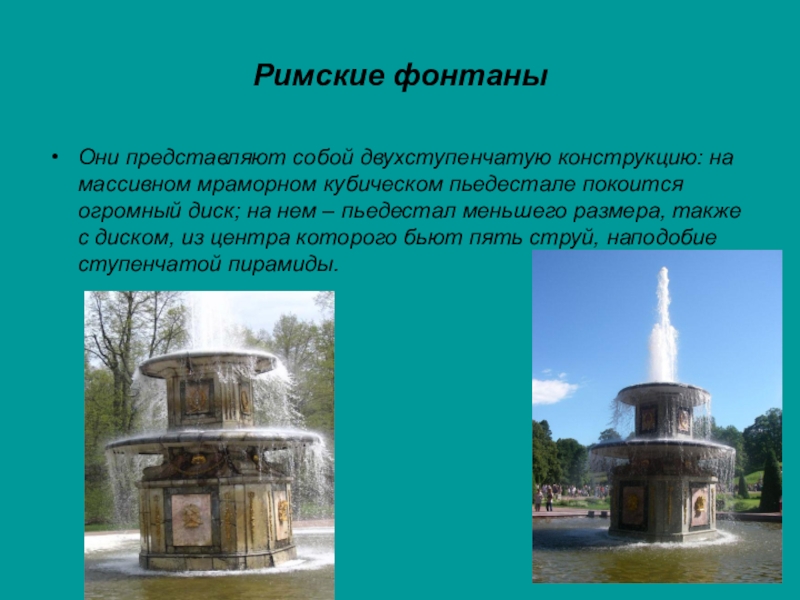 Римские фонтаны

• Они представляют собой двухступенчатую конструкцию: на массивном мраморном кубическом пьедестале покоится огромный диск; на нем – пьедестал меньшего размера, также с диском, из центра которого бьют пять струй, наподобие ступенчатой пирамиды.